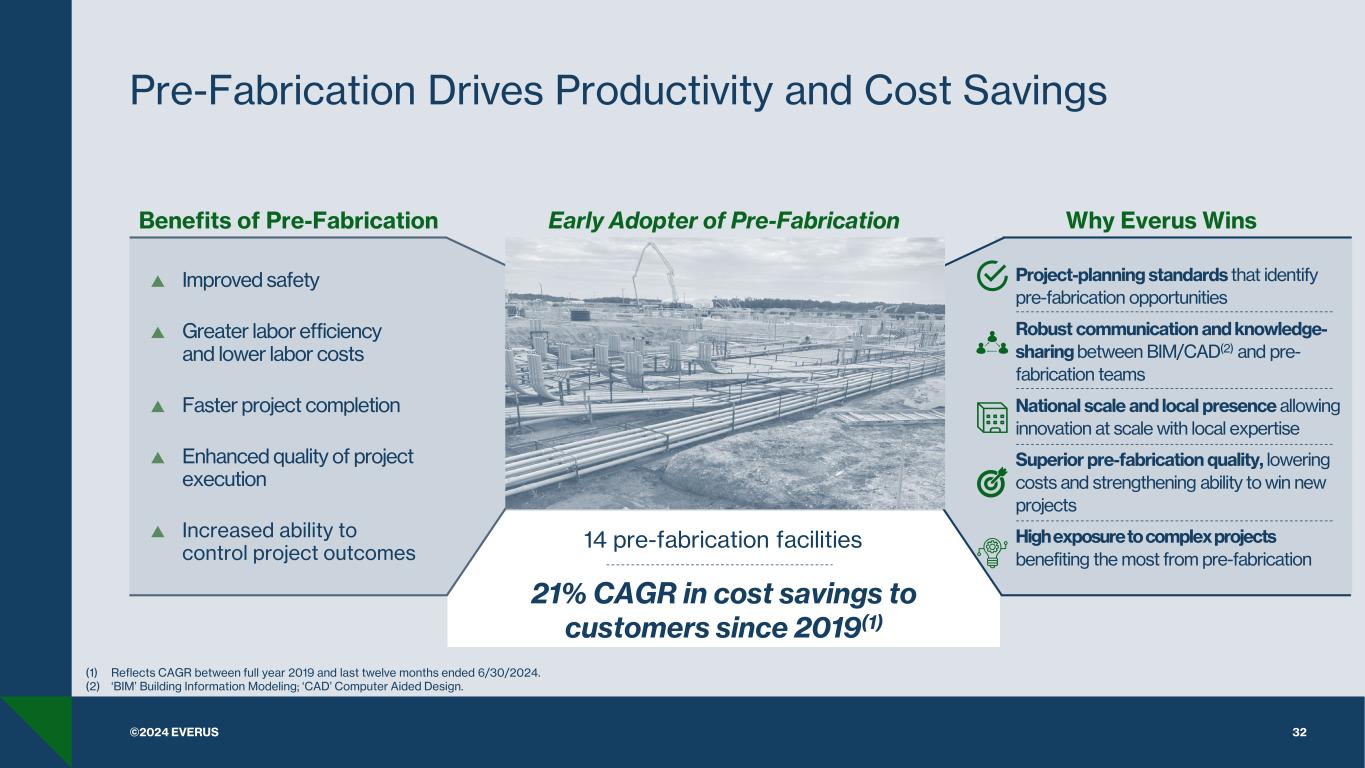 Pre-Fabrication Drives Productivity and Cost Savings

Benefits of Pre-Fabrication

▲ Improved safety

▲ Greater labor efficiency and lower labor costs

▲ Faster project completion

▲ Enhanced quality of project execution

▲ Increased ability to control project outcomes

Early Adopter of Pre-Fabrication

14 pre-fabrication facilities

21% CAGR in cost savings to customers since 2019$^{(1)}$

Why Everus Wins

Project-planning standards that identify pre-fabrication opportunities

Robust communication and knowledge-sharing between BIM/CAD$^{(2)}$ and pre-fabrication teams

National scale and local presence allowing innovation at scale with local expertise

Superior pre-fabrication quality, lowering costs and strengthening ability to win new projects

High exposure to complex projects benefiting the most from pre-fabrication

(1) Reflects CAGR between full year 2019 and last twelve months ended 6/30/2024.
(2) 'BIM' Building Information Modeling; 'CAD' Computer Aided Design.

©2024 EVERUS

32